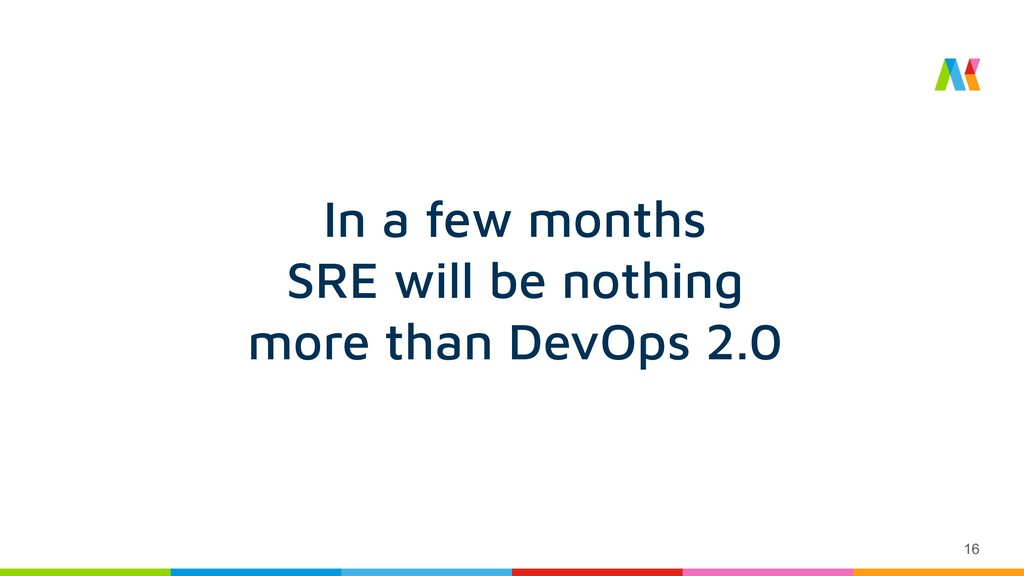 In a few months
SRE will be nothing
more than DevOps 2.0

16